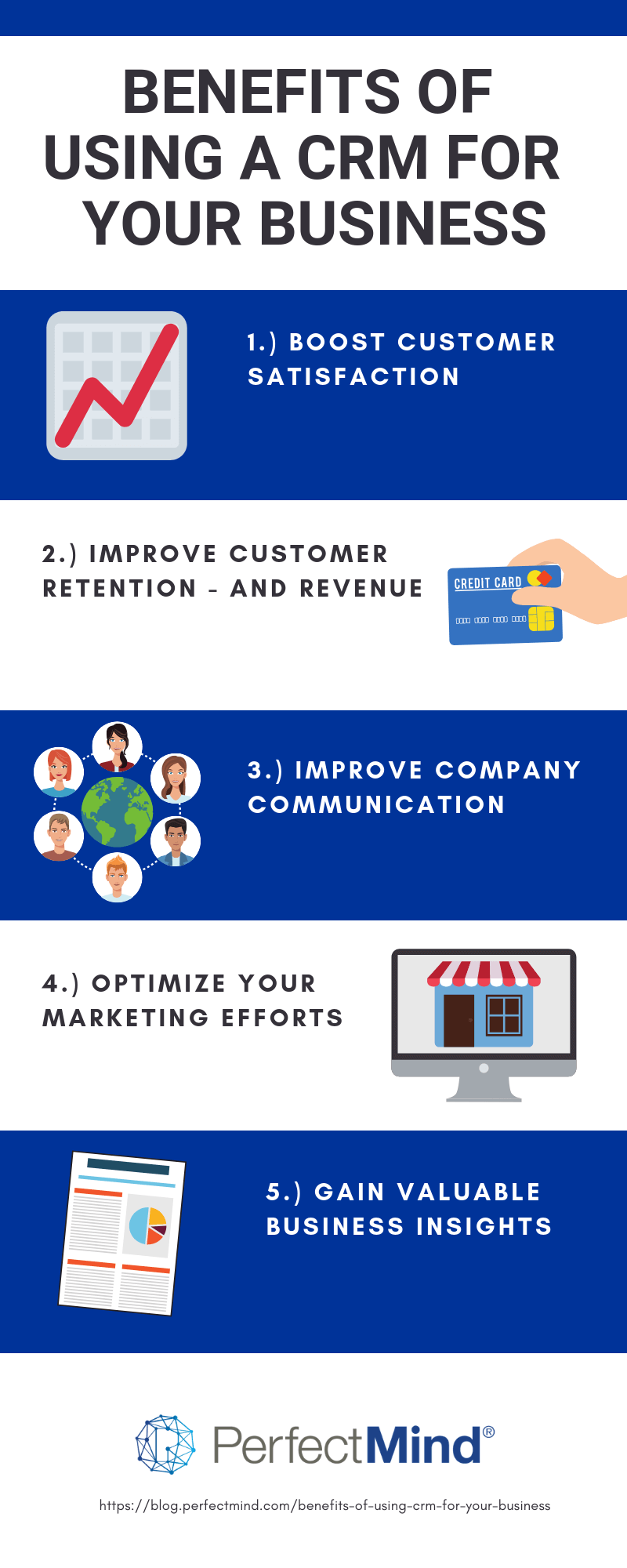 BENEFITS OF USING A CRM FOR YOUR BUSINESS

1.) BOOST CUSTOMER SATISFACTION

2.) IMPROVE CUSTOMER RETENTION - AND REVENUE

CREDIT CARD

3.) IMPROVE COMPANY COMMUNICATION

4.) OPTIMIZE YOUR MARKETING EFFORTS

5.) GAIN VALUABLE BUSINESS INSIGHTS

PerfectMind®

https://blog.perfectmind.com/benefits-of-using-crm-for-your-business